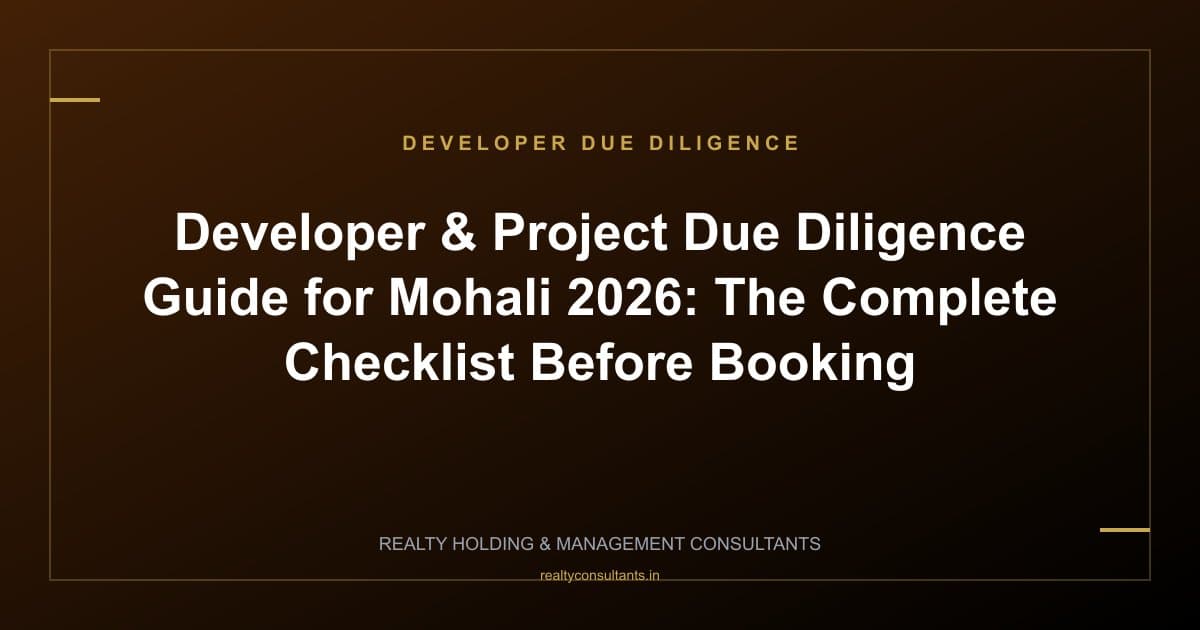 DEVELOPER DUE DILIGENCE

Developer & Project Due Diligence Guide for Mohali 2026: The Complete Checklist Before Booking

REALTY HOLDING & MANAGEMENT CONSULTANTS

realtyconsultants.in